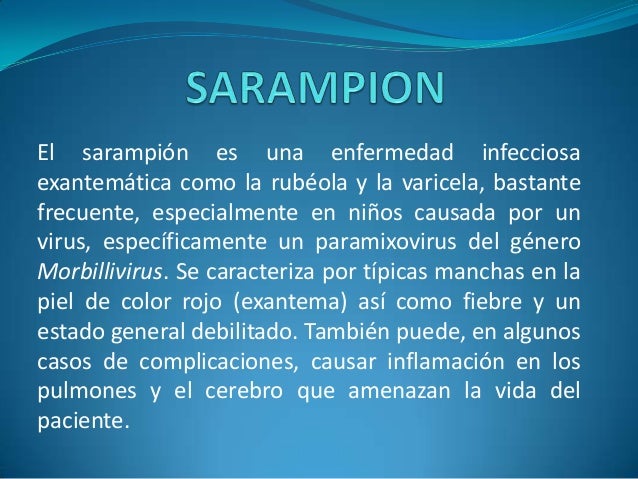 SARAMPION

El sarampión es una enfermedad infecciosa exantemática como la rubéola y la varicela, bastante frecuente, especialmente en niños causada por un virus, específicamente un paramixovirus del género Morbillivirus. Se caracteriza por típicas manchas en la piel de color rojo (exantema) así como fiebre y un estado general debilitado. También puede, en algunos casos de complicaciones, causar inflamación en los pulmones y el cerebro que amenazan la vida del paciente.